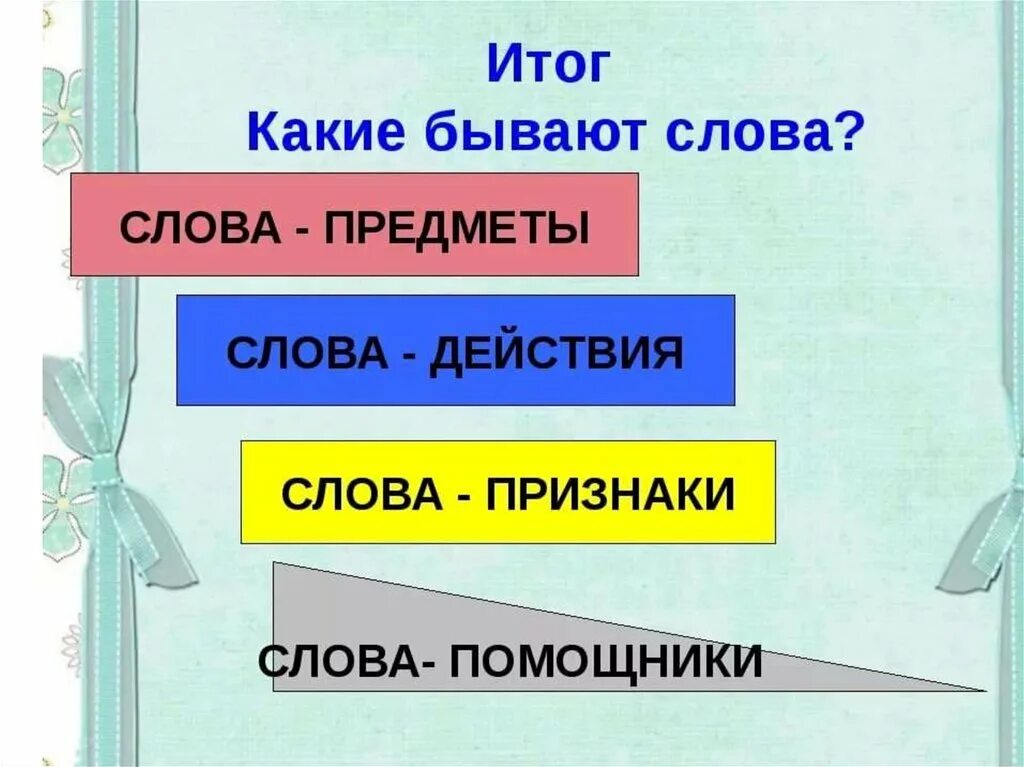 Итог
Какие бывают слова?

СЛОВА - ПРЕДМЕТЫ

СЛОВА - ДЕЙСТВИЯ

СЛОВА - ПРИЗНАКИ

СЛОВА- ПОМОЩНИКИ